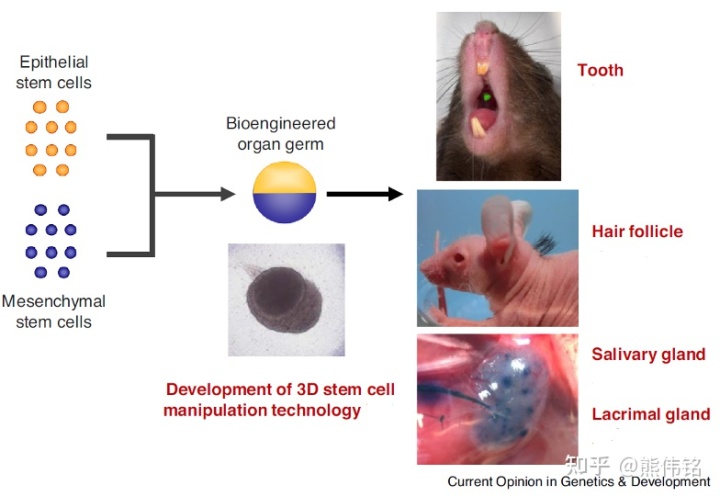 Epithelial stem cells

Mesenchymal stem cells

Bioengineered organ germ

Development of 3D stem cell manipulation technology

Tooth

Hair follicle

Salivary gland

Lacrimal gland

知乎 @熊伟铭

Current Opinion in Genetics & Development